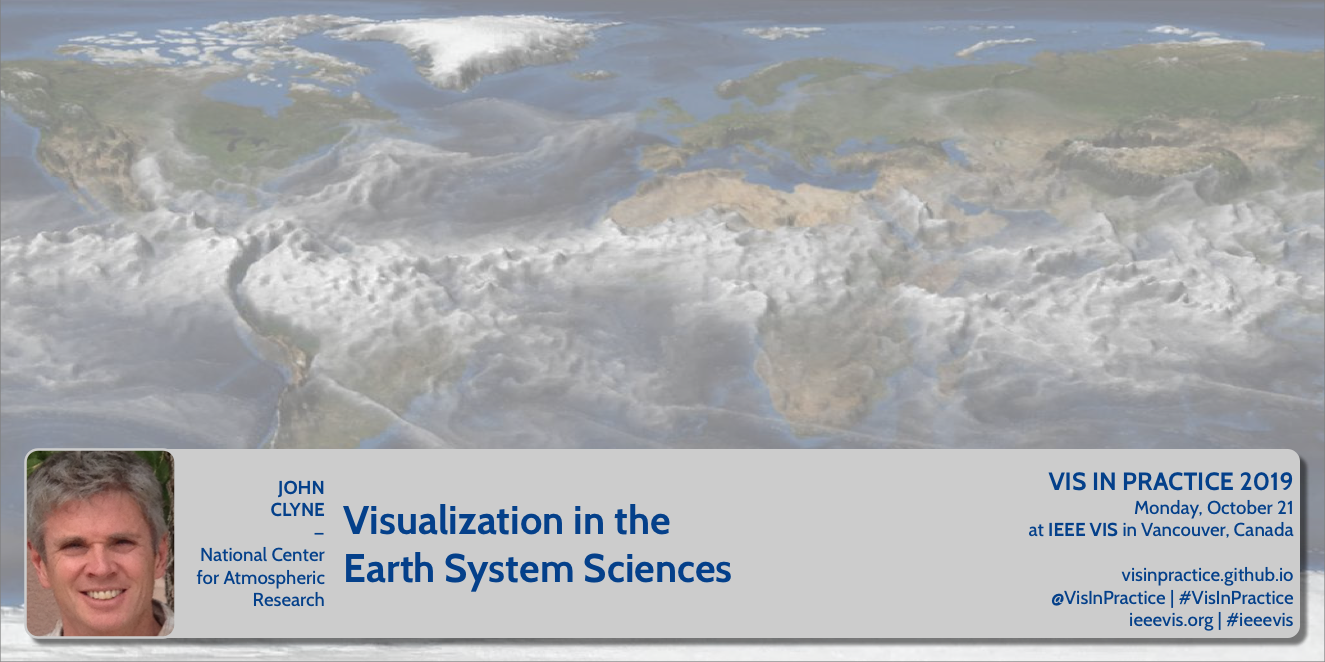 JOHN
CLYNE
–
National Center for Atmospheric Research

Visualization in the Earth System Sciences

VIS IN PRACTICE 2019
Monday, October 21
at IEEE VIS in Vancouver, Canada

visinpractice.github.io
@VisInPractice | #VisInPractice
ieeevis.org | #ieeevis